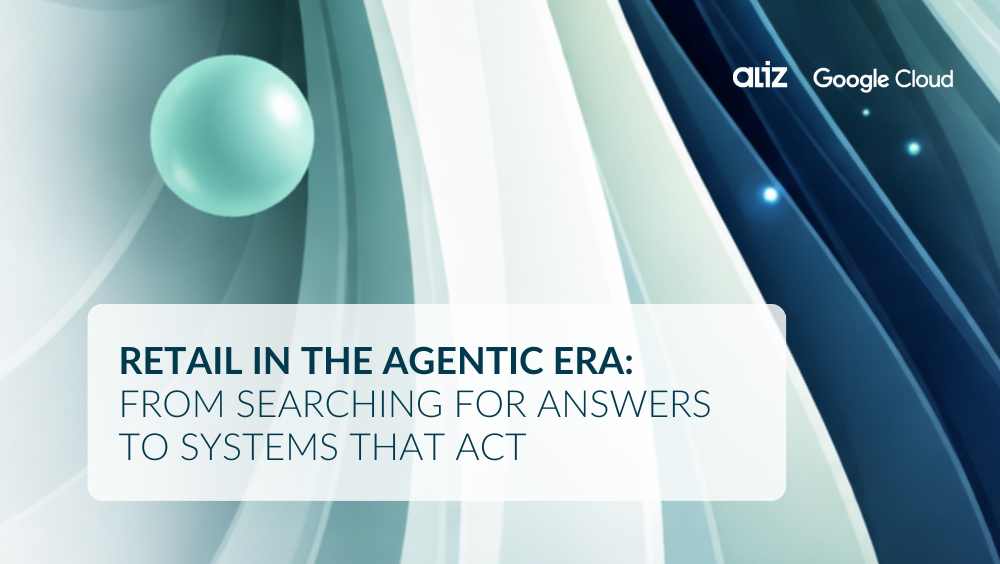 aliz Google Cloud

RETAIL IN THE AGENTIC ERA:
FROM SEARCHING FOR ANSWERS TO SYSTEMS THAT ACT